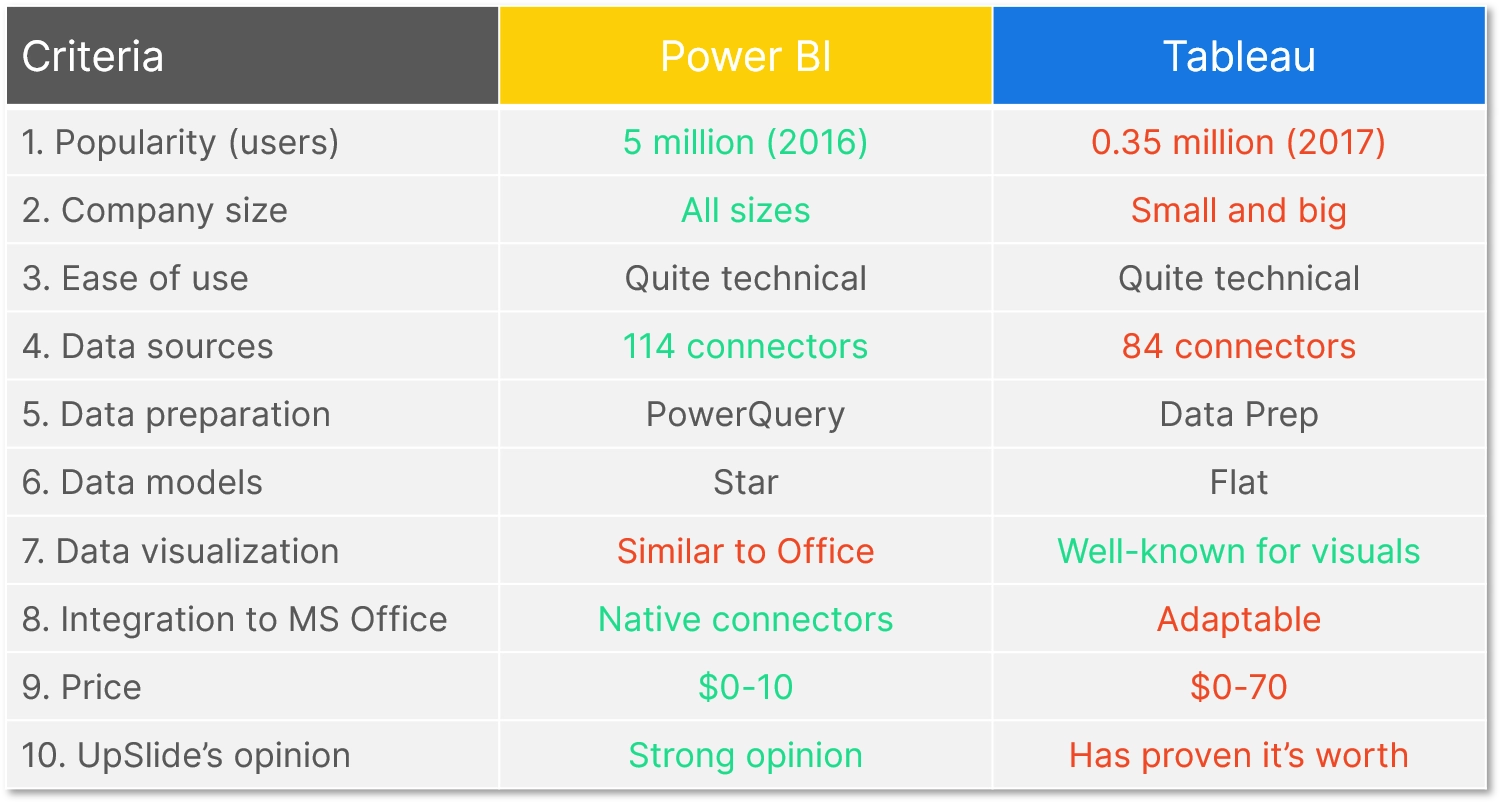 | Criteria | Power BI | Tableau |
|---|---|---|
| 1. Popularity (users) | 5 million (2016) | 0.35 million (2017) |
| 2. Company size | All sizes | Small and big |
| 3. Ease of use | Quite technical | Quite technical |
| 4. Data sources | 114 connectors | 84 connectors |
| 5. Data preparation | PowerQuery | Data Prep |
| 6. Data models | Star | Flat |
| 7. Data visualization | Similar to Office | Well-known for visuals |
| 8. Integration to MS Office | Native connectors | Adaptable |
| 9. Price | \$0-10 | \$0-70 |
| 10. UpSlide's opinion | Strong opinion | Has proven it's worth |